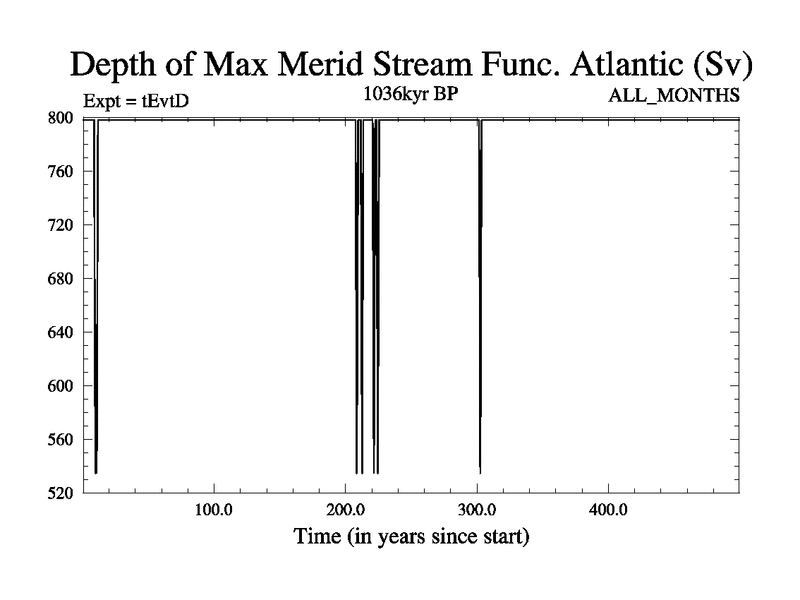 Depth of Max Merid Stream Func. Atlantic (Sv)

Expt = tEvtD

1036kyr BP

ALL_MONTHS

800
760
720
680
640
600
560
520

100.0
200.0
300.0
400.0

Time (in years since start)